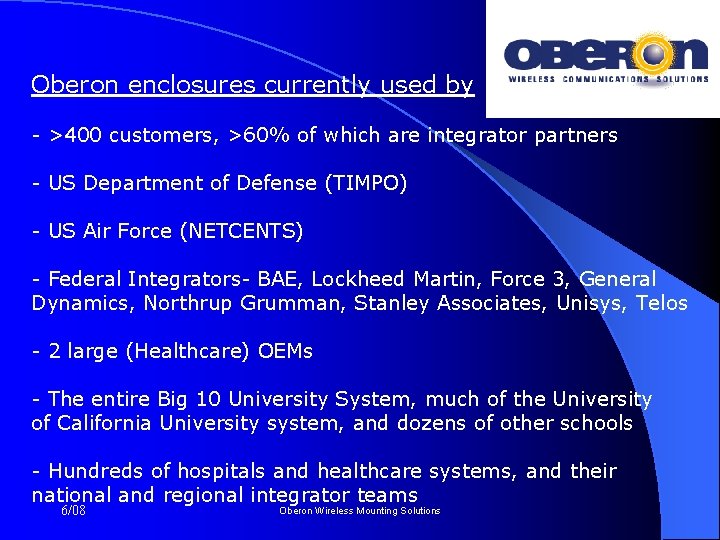 OBERON
WIRELESS COMMUNICATIONS SOLUTIONS

Oberon enclosures currently used by

- >400 customers, >60% of which are integrator partners

- US Department of Defense (TIMPO)

- US Air Force (NETCENTS)

- Federal Integrators- BAE, Lockheed Martin, Force 3, General Dynamics, Northrup Grumman, Stanley Associates, Unisys, Telos

- 2 large (Healthcare) OEMs

- The entire Big 10 University System, much of the University of California University system, and dozens of other schools

- Hundreds of hospitals and healthcare systems, and their national and regional integrator teams

6/08

Oberon Wireless Mounting Solutions